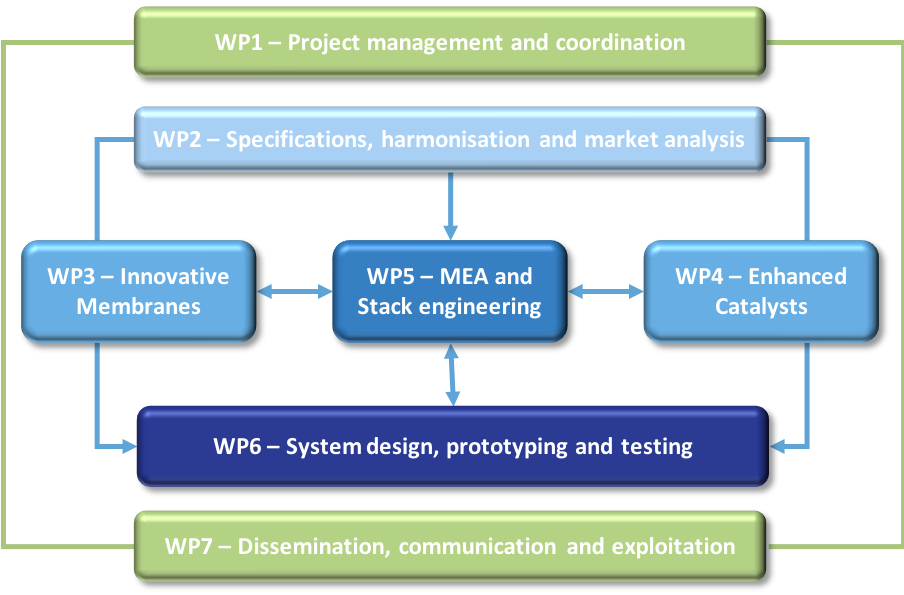 WP1 – Project management and coordination

WP2 – Specifications, harmonisation and market analysis

WP3 – Innovative Membranes

WP5 – MEA and Stack engineering

WP4 – Enhanced Catalysts

WP6 – System design, prototyping and testing

WP7 – Dissemination, communication and exploitation